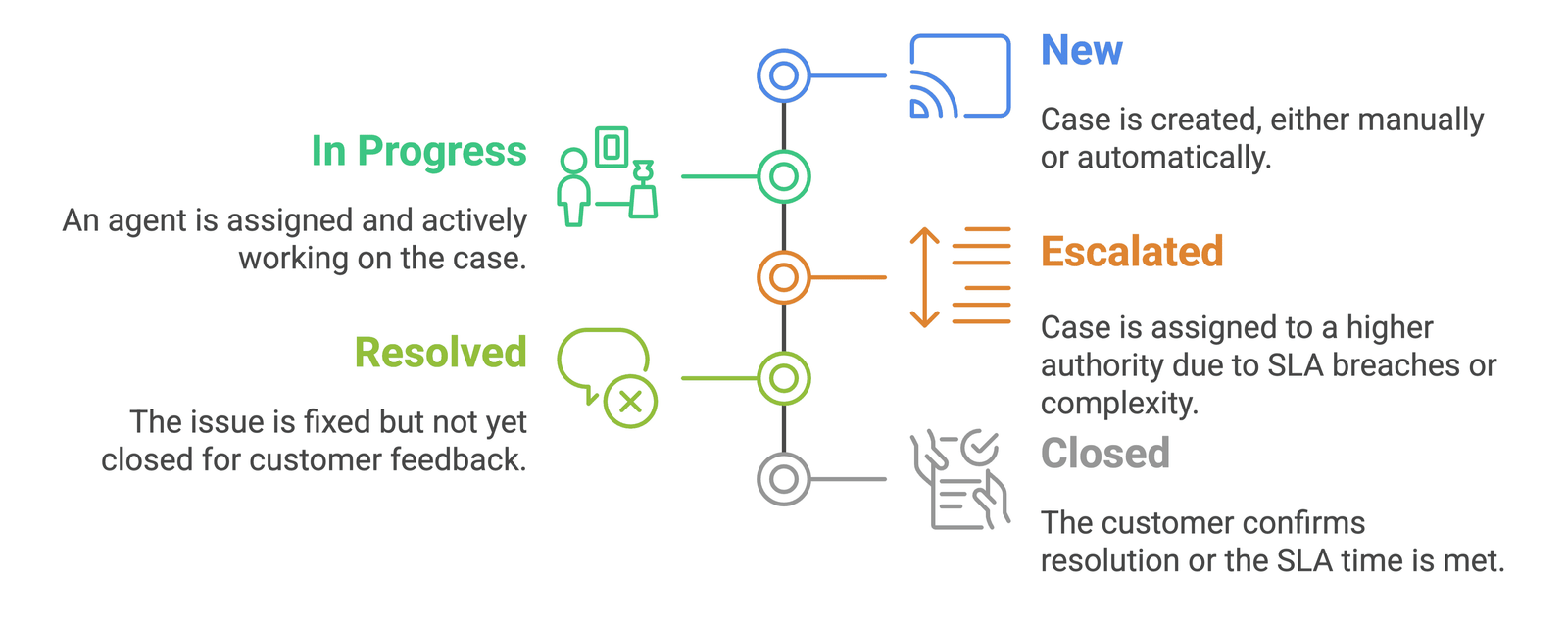 New

Case is created, either manually or automatically.

In Progress

An agent is assigned and actively working on the case.

Escalated

Case is assigned to a higher authority due to SLA breaches or complexity.

Resolved

The issue is fixed but not yet closed for customer feedback.

Closed

The customer confirms resolution or the SLA time is met.